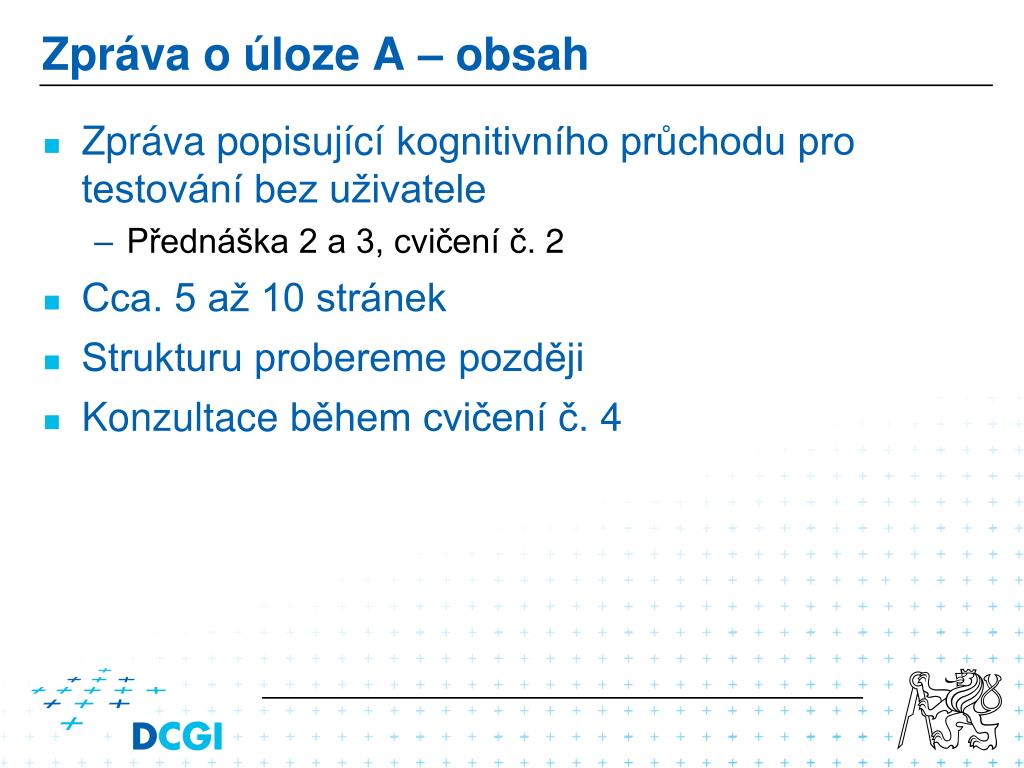 Zpráva o úloze A – obsah

- Zpráva popisující kognitivního průchodu pro testování bez uživatele
  – Přednáška 2 a 3, cvičení č. 2
- Cca. 5 až 10 stránek
- Strukturu probereme později
- Konzultace během cvičení č. 4

DCGI